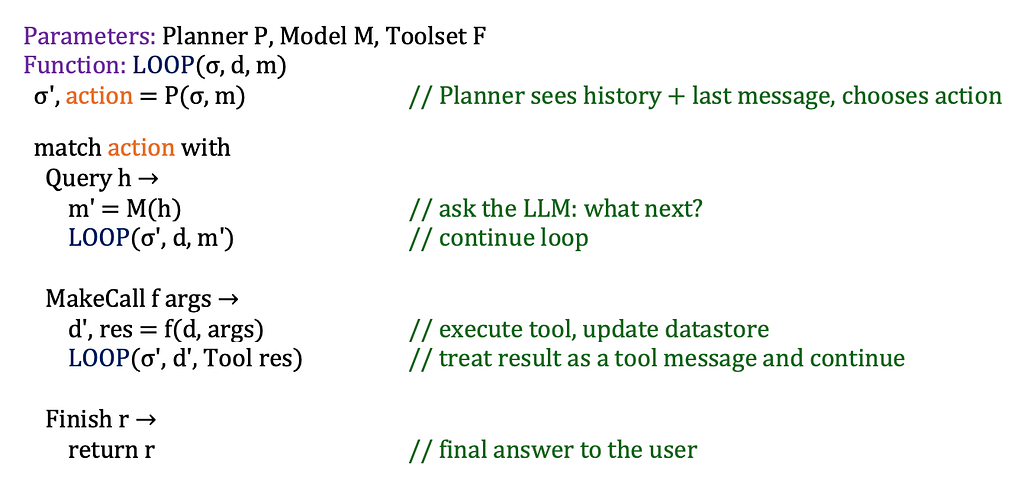 Parameters: Planner P, Model M, Toolset F
Function: LOOP(σ, d, m)
σ', action = P(σ, m) // Planner sees history + last message, chooses action

match action with
Query h →
m' = M(h) // ask the LLM: what next?
LOOP(σ', d, m') // continue loop

MakeCall f args →
d', res = f(d, args) // execute tool, update datastore
LOOP(σ', d', Tool res) // treat result as a tool message and continue

Finish r →
return r // final answer to the user